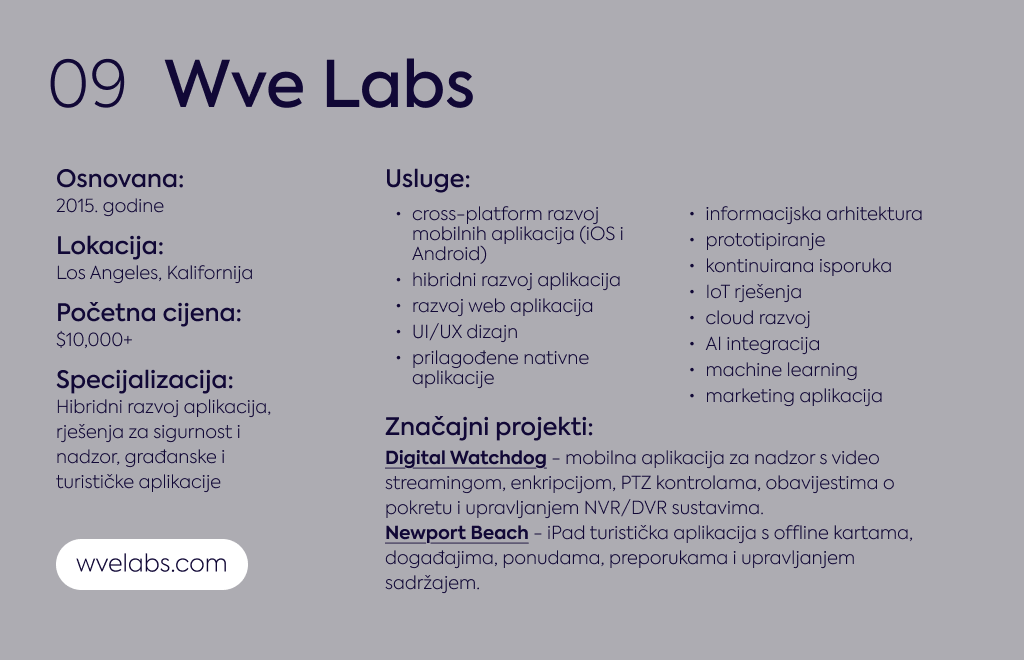 09 Wve Labs

Osnovana:
2015. godine

Lokacija:
Los Angeles, Kalifornija

Početna cijena:
$10,000+

Specijalizacija:
Hibridni razvoj aplikacija, rješenja za sigurnost i nadzor, građanske i turističke aplikacije

wvelabs.com

Usluge:
• cross-platform razvoj mobilnih aplikacija (iOS i Android)
• hibridni razvoj aplikacija
• razvoj web aplikacija
• UI/UX dizajn
• prilagođene nativne aplikacije
• informacijska arhitektura
• prototipiranje
• kontinuirana isporuka
• IoT rješenja
• cloud razvoj
• AI integracija
• machine learning
• marketing aplikacija

Značajni projekti:
Digital Watchdog – mobilna aplikacija za nadzor s video streamingom, enkripcijom, PTZ kontrolama, obavijestima o pokretu i upravljanjem NVR/DVR sustavima.
Newport Beach – iPad turistička aplikacija s offline kartama, događajima, ponudama, preporukama i upravljanjem sadržajem.